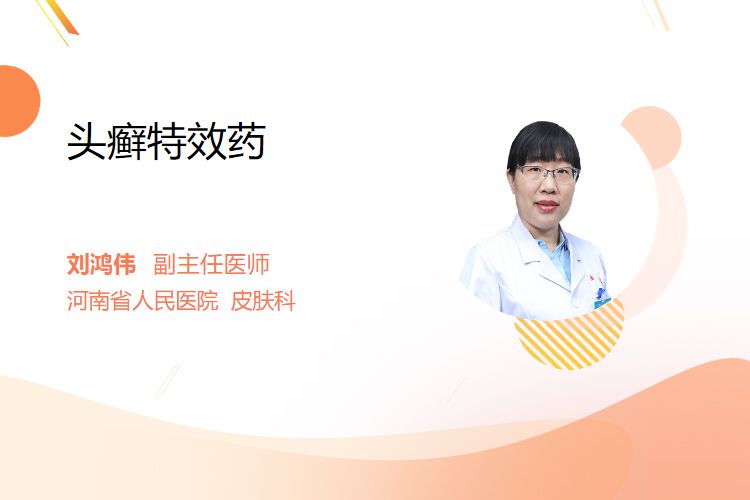 头癣特效药

刘鸿伟 副主任医师
河南省人民医院 皮肤科